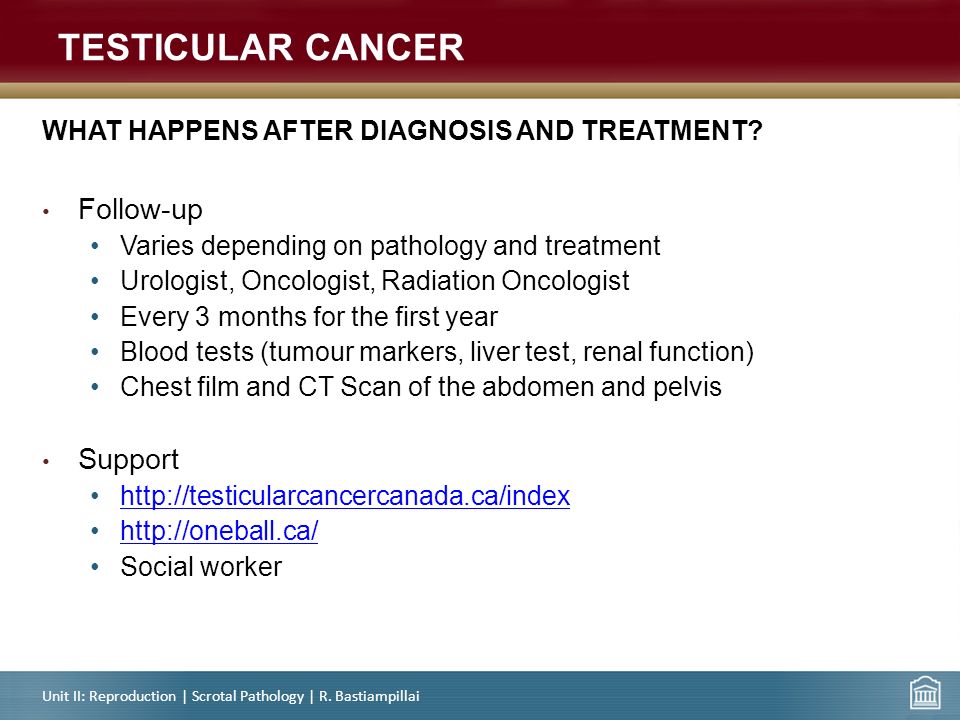 TESTICULAR CANCER

WHAT HAPPENS AFTER DIAGNOSIS AND TREATMENT?

• Follow-up
  • Varies depending on pathology and treatment
  • Urologist, Oncologist, Radiation Oncologist
  • Every 3 months for the first year
  • Blood tests (tumour markers, liver test, renal function)
  • Chest film and CT Scan of the abdomen and pelvis

• Support
  • http://testicularcancercanada.ca/index
  • http://oneball.ca/
  • Social worker

Unit II: Reproduction | Scrotal Pathology | R. Bastiampillai